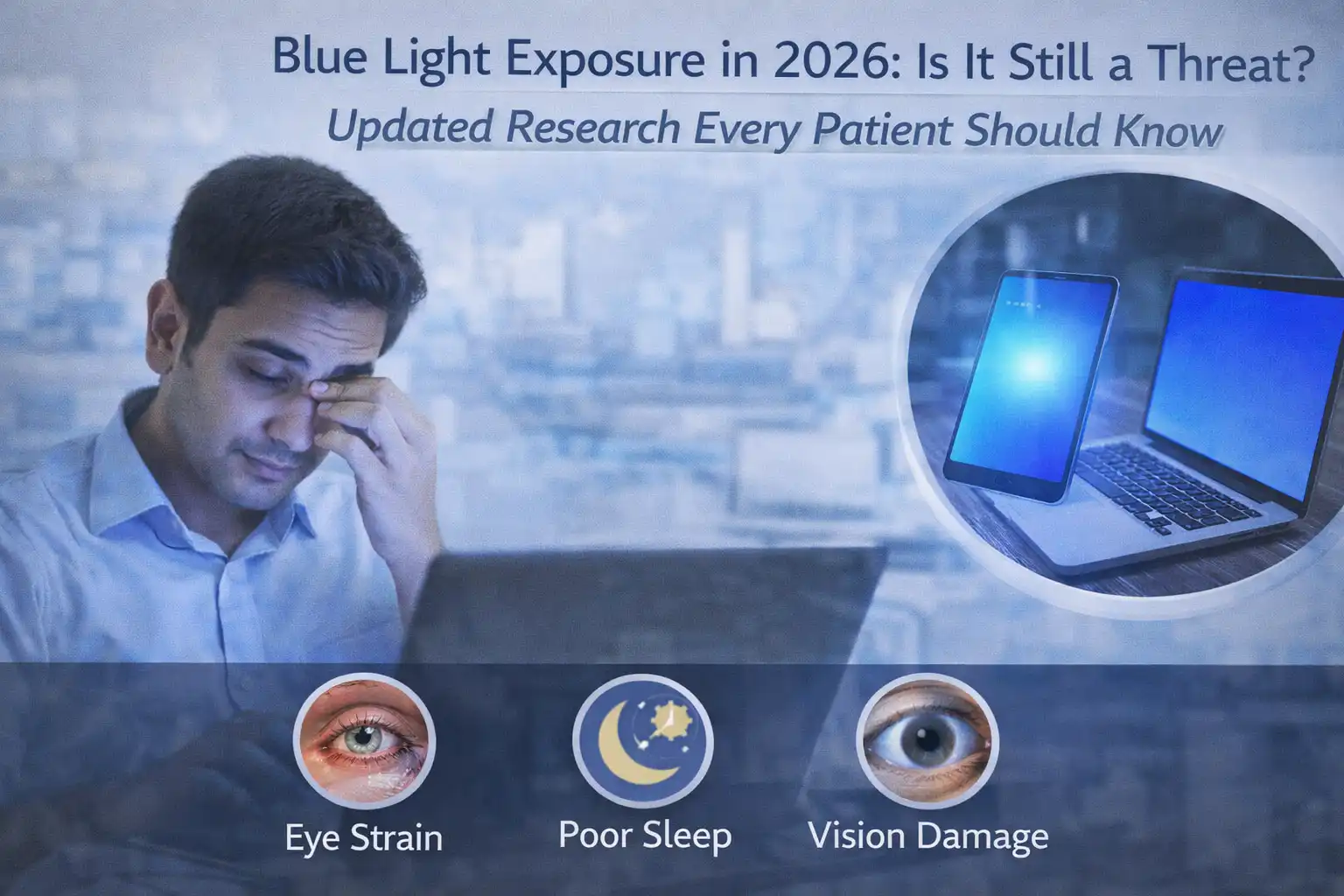 Blue Light Exposure in 2026: Is It Still a Threat?
Updated Research Every Patient Should Know

Eye Strain
Poor Sleep
Vision Damage